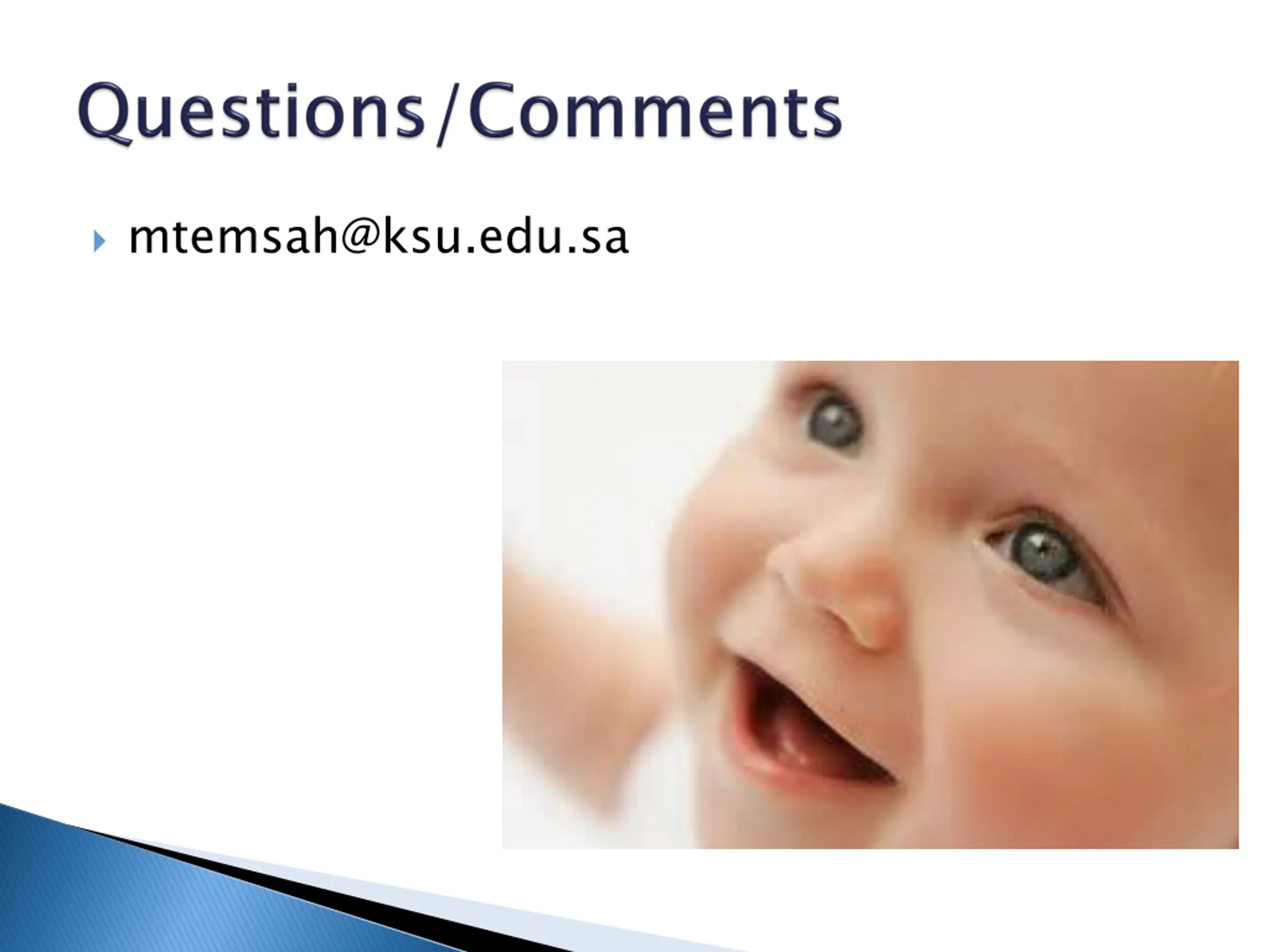 Questions/Comments

mtemsah@ksu.edu.sa